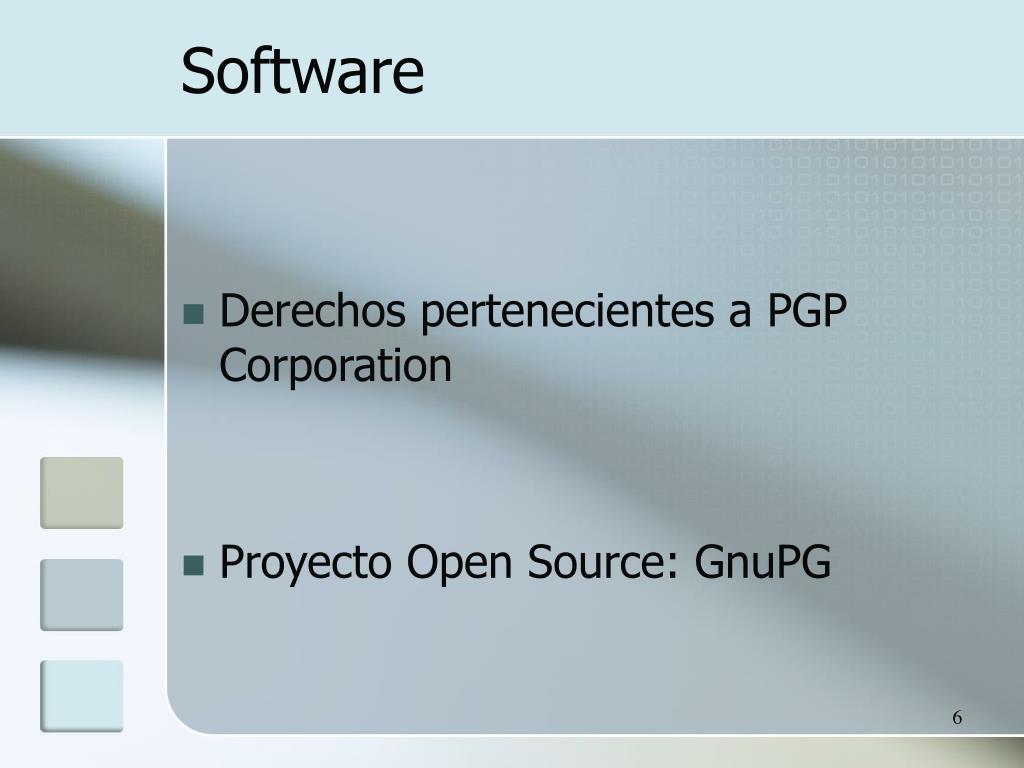 Software

- Derechos pertenecientes a PGP Corporation

- Proyecto Open Source: GnuPG

6